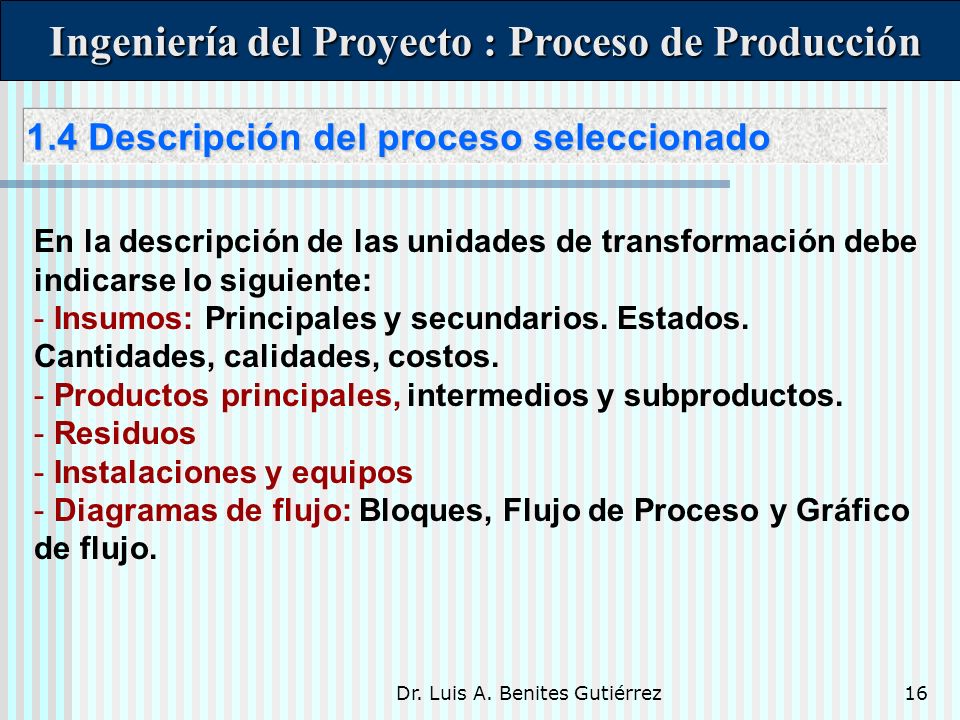 Ingeniería del Proyecto : Proceso de Producción

1.4 Descripción del proceso seleccionado

En la descripción de las unidades de transformación debe indicarse lo siguiente:
- Insumos: Principales y secundarios. Estados. Cantidades, calidades, costos.
- Productos principales, intermedios y subproductos.
- Residuos
- Instalaciones y equipos
- Diagramas de flujo: Bloques, Flujo de Proceso y Gráfico de flujo.

Dr. Luis A. Benites Gutiérrez

16